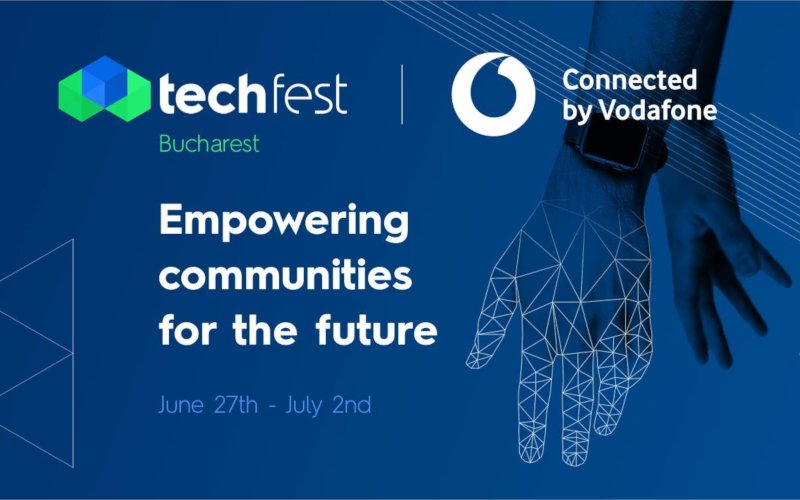 techfest
Bucharest

Connected by Vodafone

Empowering communities for the future

June 27th - July 2nd